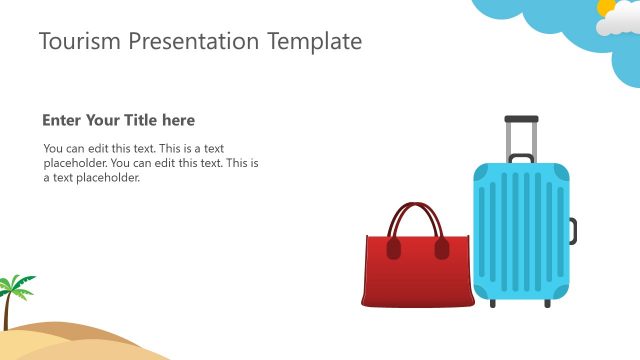 Tourism Presentation Template

Enter Your Title here

You can edit this text. This is a text placeholder. You can edit this text. This is a text placeholder.